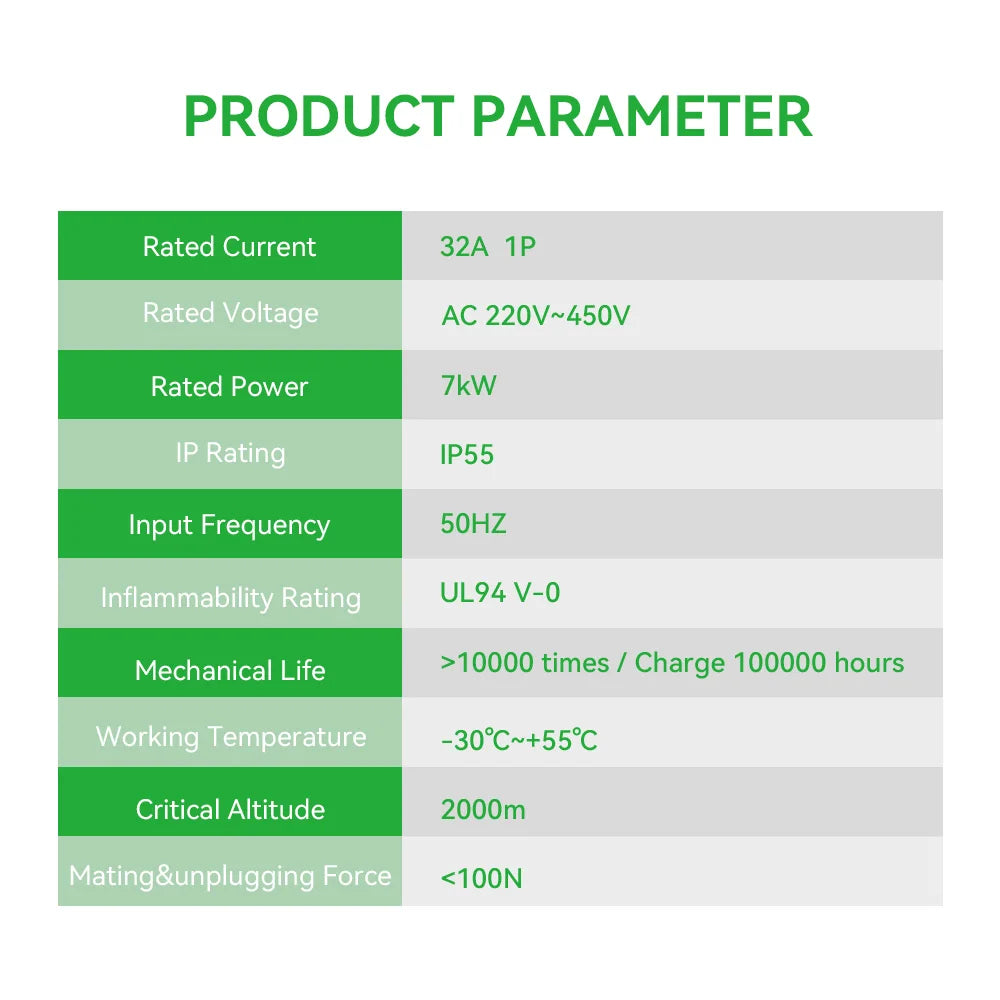 PRODUCT PARAMETER

| Rated Current | 32A 1P |
|---|---|
| Rated Voltage | AC 220V~450V |
| Rated Power | 7kW |
| IP Rating | IP55 |
| Input Frequency | 50HZ |
| Inflammability Rating | UL94 V-0 |
| Mechanical Life | >10000 times / Charge 100000 hours |
| Working Temperature | -30℃~+55℃ |
| Critical Altitude | 2000m |
| Mating&unplugging Force | <100N |